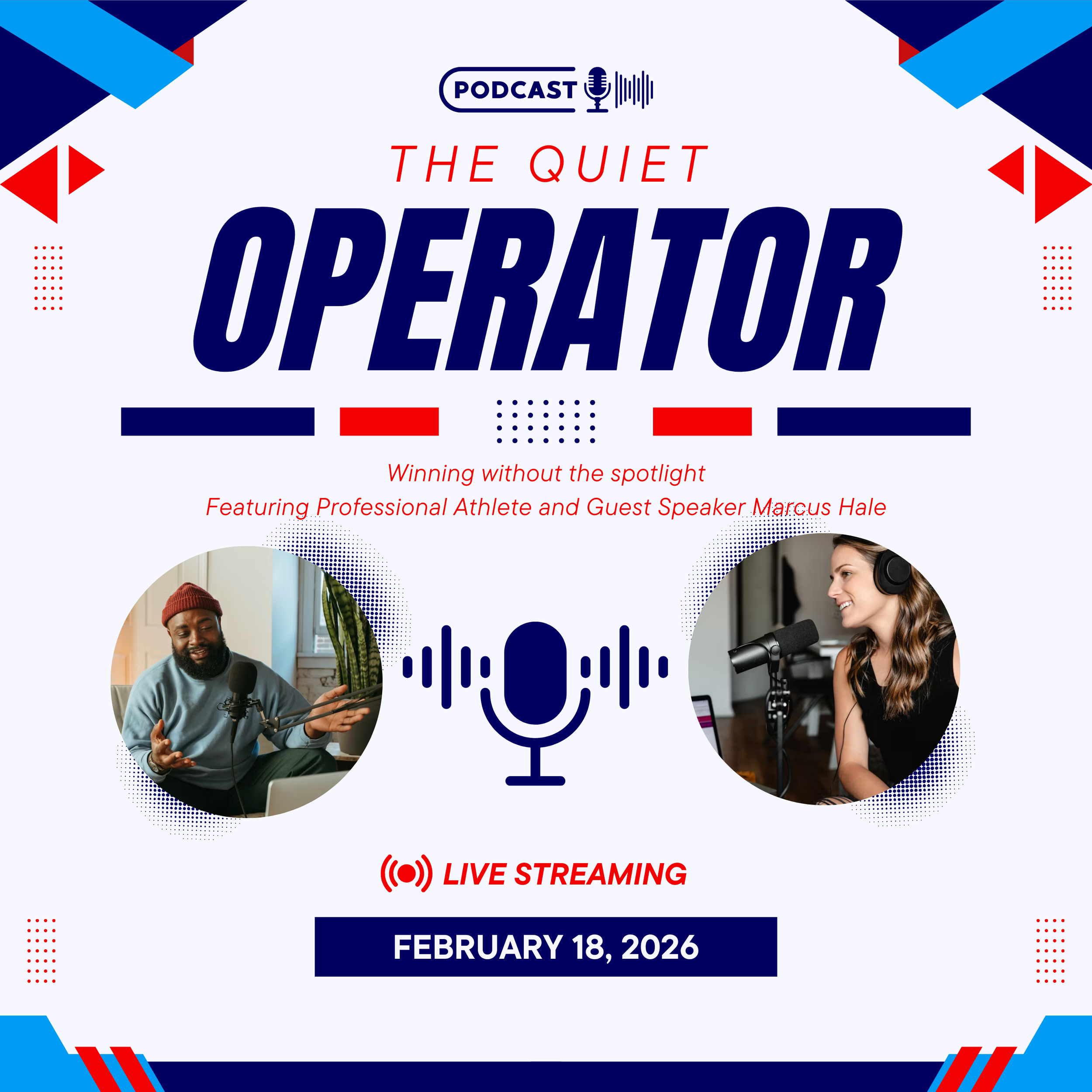 PODCAST

THE QUIET
OPERATOR

Winning without the spotlight
Featuring Professional Athlete and Guest Speaker Marcus Hale

LIVE STREAMING

FEBRUARY 18, 2026